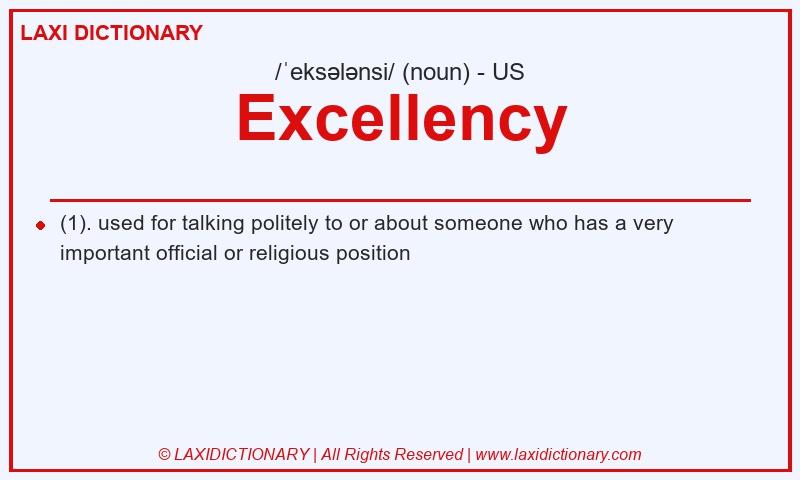 LAXI DICTIONARY

/ˈeksələnsi/ (noun) - US

Excellency

(1). used for talking politely to or about someone who has a very important official or religious position

© LAXIDICTIONARY | All Rights Reserved | www.laxidictionary.com